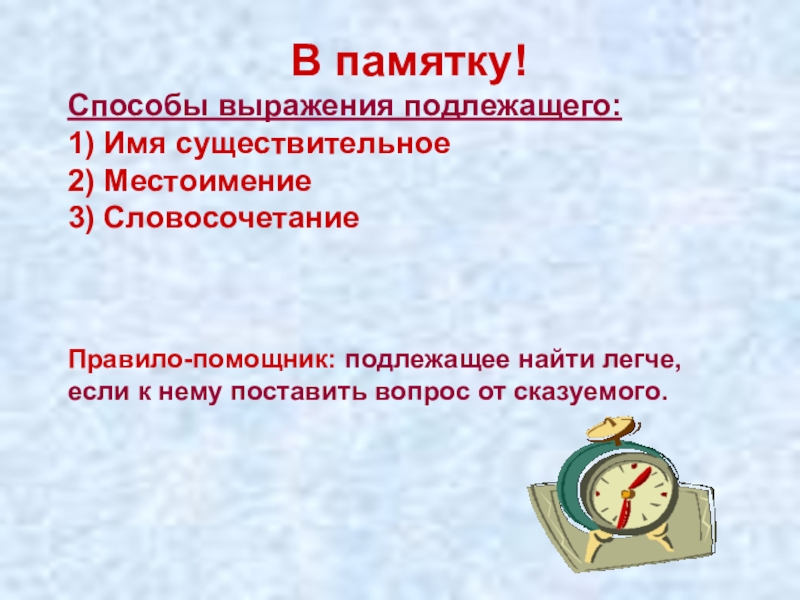 В памятку!

Способы выражения подлежащего:
1) Имя существительное
2) Местоимение
3) Словосочетание

Правило-помощник: подлежащее найти легче, если к нему поставить вопрос от сказуемого.